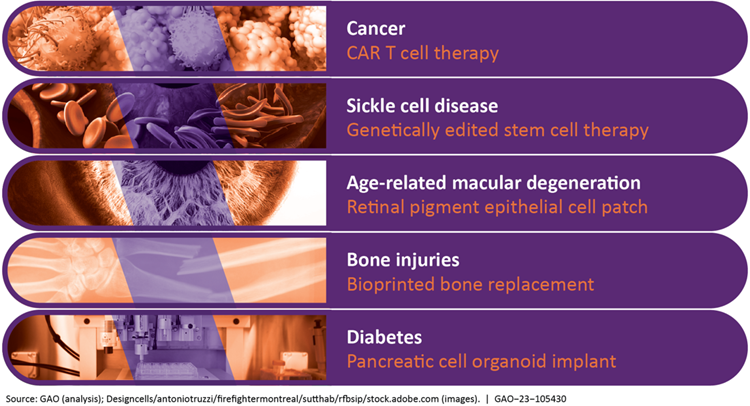 Cancer
CAR T cell therapy

Sickle cell disease
Genetically edited stem cell therapy

Age-related macular degeneration
Retinal pigment epithelial cell patch

Bone injuries
Bioprinted bone replacement

Diabetes
Pancreatic cell organoid implant

Source: GAO (analysis); Designcells/antoniotruzzi/firefightermontreal/sutthab/rfbsip/stock.adobe.com (images). | GAO–23–105430